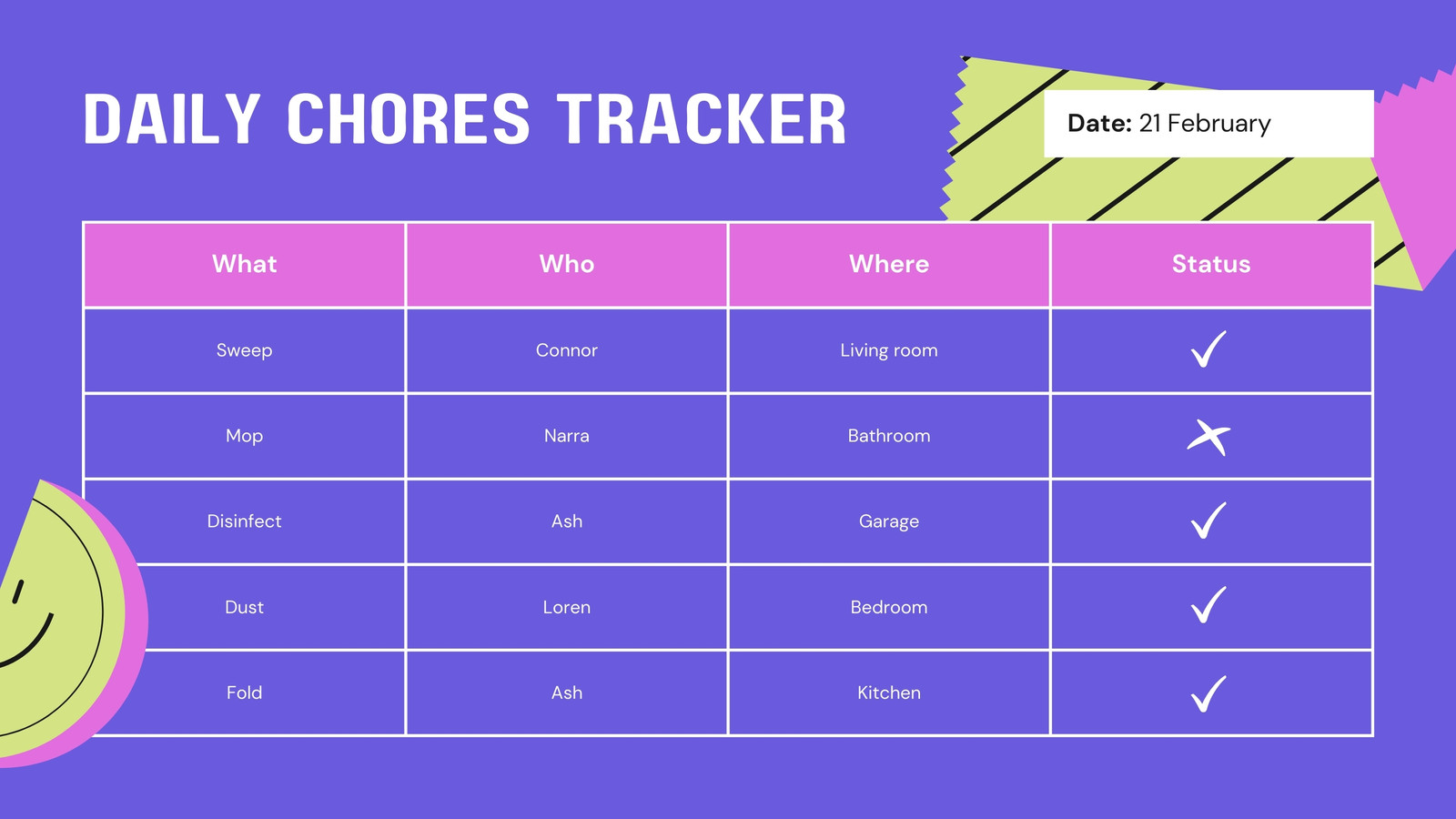 DAILY CHORES TRACKER

Date: 21 February

| What | Who | Where | Status |
|---|---|---|---|
| Sweep | Connor | Living room | ✓ |
| Mop | Narra | Bathroom | ✗ |
| Disinfect | Ash | Garage | ✓ |
| Dust | Loren | Bedroom | ✓ |
| Fold | Ash | Kitchen | ✓ |